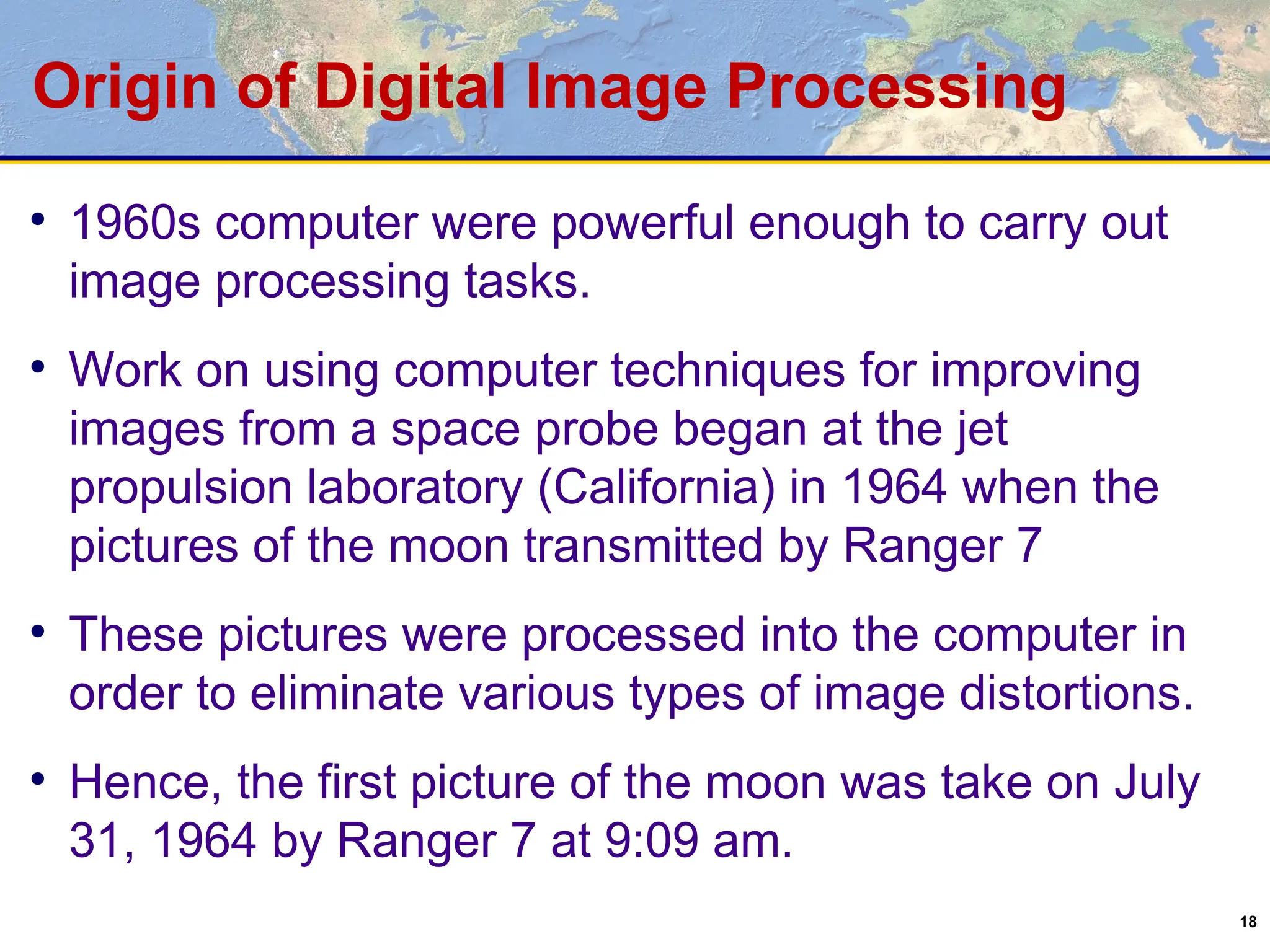 Origin of Digital Image Processing

• 1960s computer were powerful enough to carry out image processing tasks.

• Work on using computer techniques for improving images from a space probe began at the jet propulsion laboratory (California) in 1964 when the pictures of the moon transmitted by Ranger 7

• These pictures were processed into the computer in order to eliminate various types of image distortions.

• Hence, the first picture of the moon was take on July 31, 1964 by Ranger 7 at 9:09 am.

18